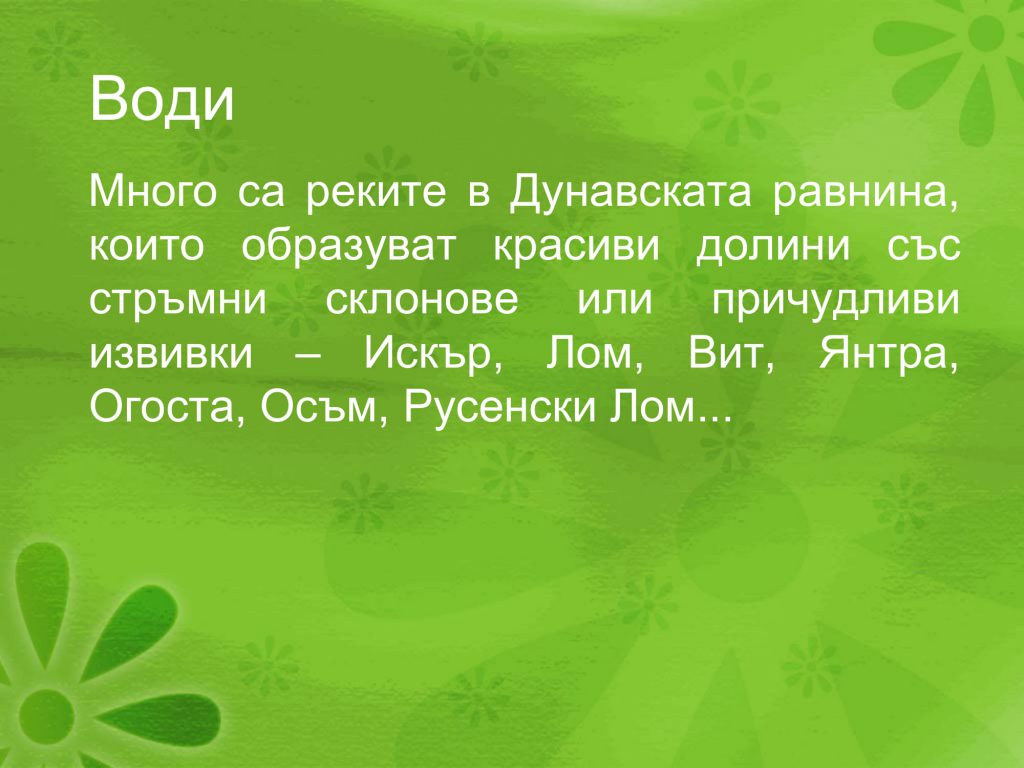 Води

Много са реките в Дунавската равнина, които образуват красиви долини със стръмни склонове или причудливи извивки – Искър, Лом, Вит, Янтра, Огоста, Осъм, Русенски Лом...